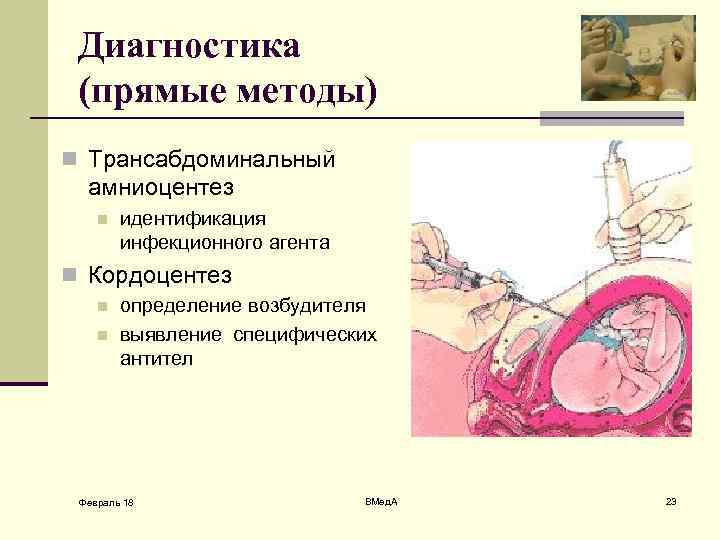 Диагностика (прямые методы)

Трансабдоминальный амниоцентез

идентификация инфекционного агента

Кордоцентез

определение возбудителя

выявление специфических антител

Февраль 18

ВМедА

23